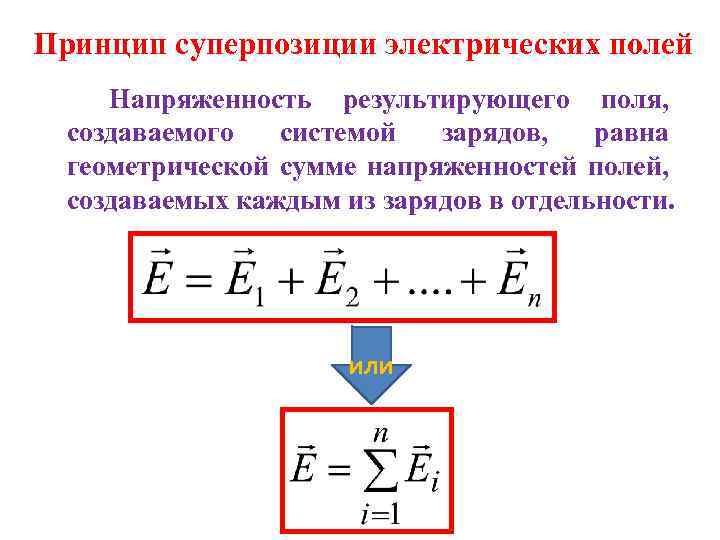 Принцип суперпозиции электрических полей

Напряженность результирующего поля, создаваемого системой зарядов, равна геометрической сумме напряженностей полей, создаваемых каждым из зарядов в отдельности.

$\vec{E} = \vec{E}_1 + \vec{E}_2 + .... + \vec{E}_n$

или

$\vec{E} = \sum_{i=1}^{n} \vec{E}_i$